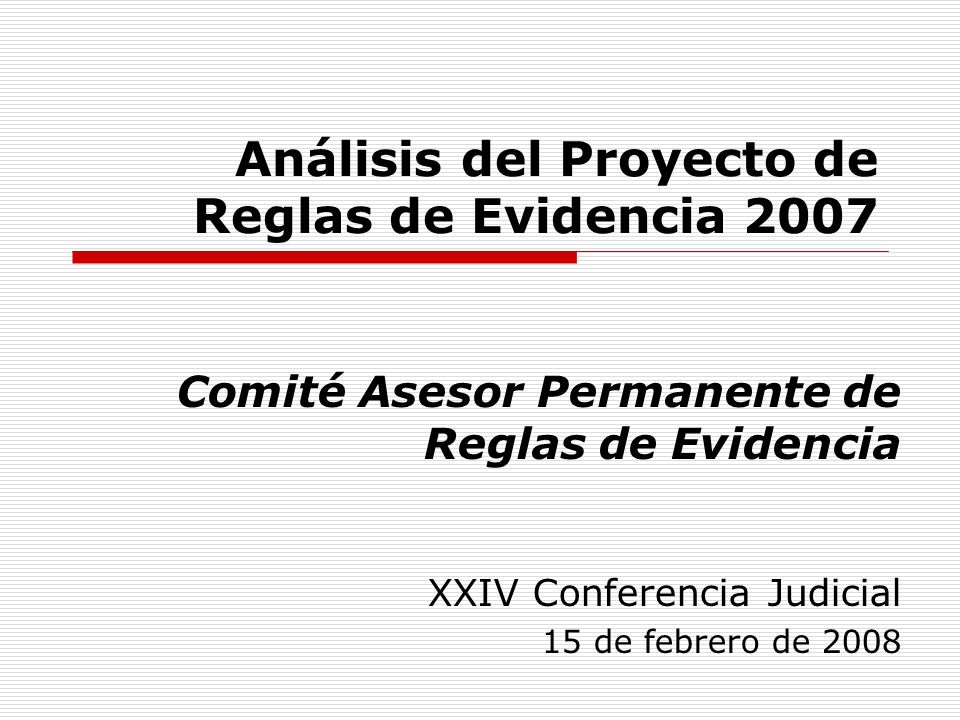 Análisis del Proyecto de Reglas de Evidencia 2007

Comité Asesor Permanente de Reglas de Evidencia

XXIV Conferencia Judicial
15 de febrero de 2008